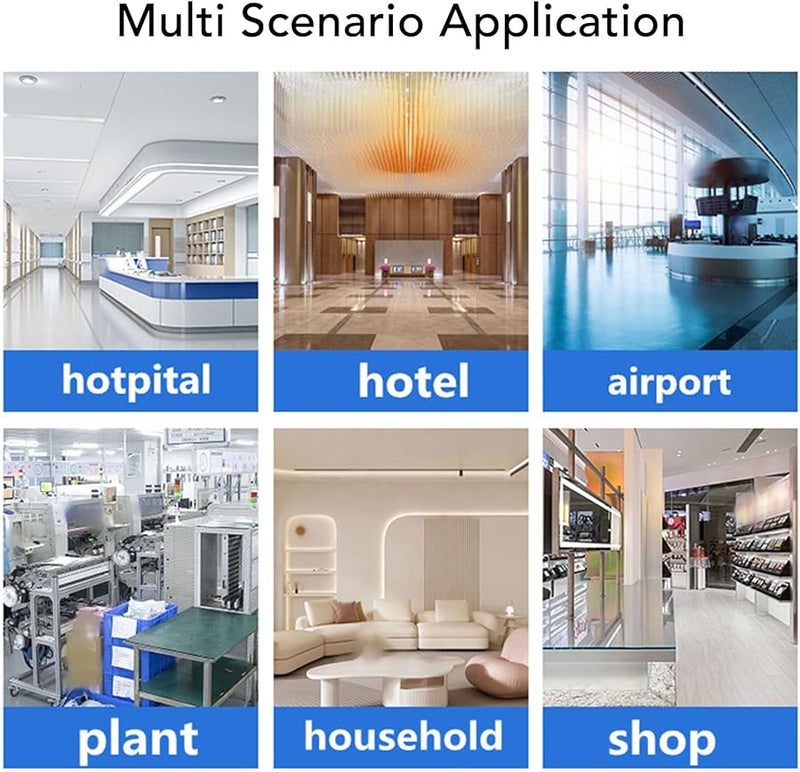 Multi Scenario Application

hotpital

hotel

airport

plant

household

shop